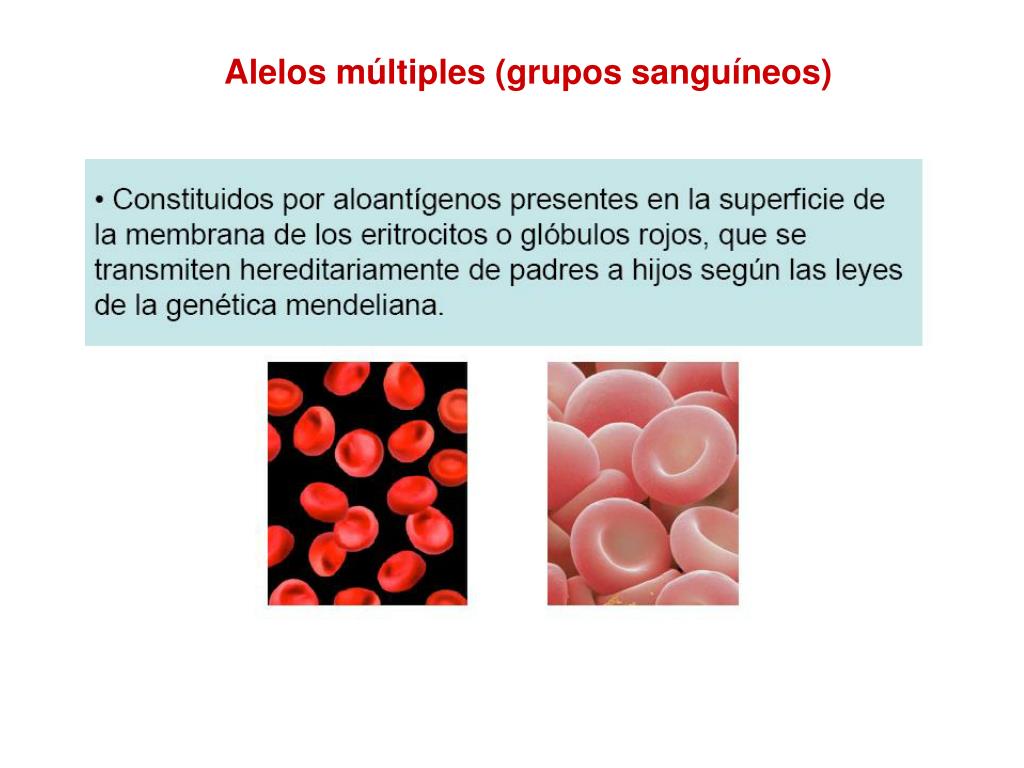 Alelos múltiples (grupos sanguíneos)

• Constituidos por aloantígenos presentes en la superficie de la membrana de los eritrocitos o glóbulos rojos, que se transmiten hereditariamente de padres a hijos según las leyes de la genética mendeliana.